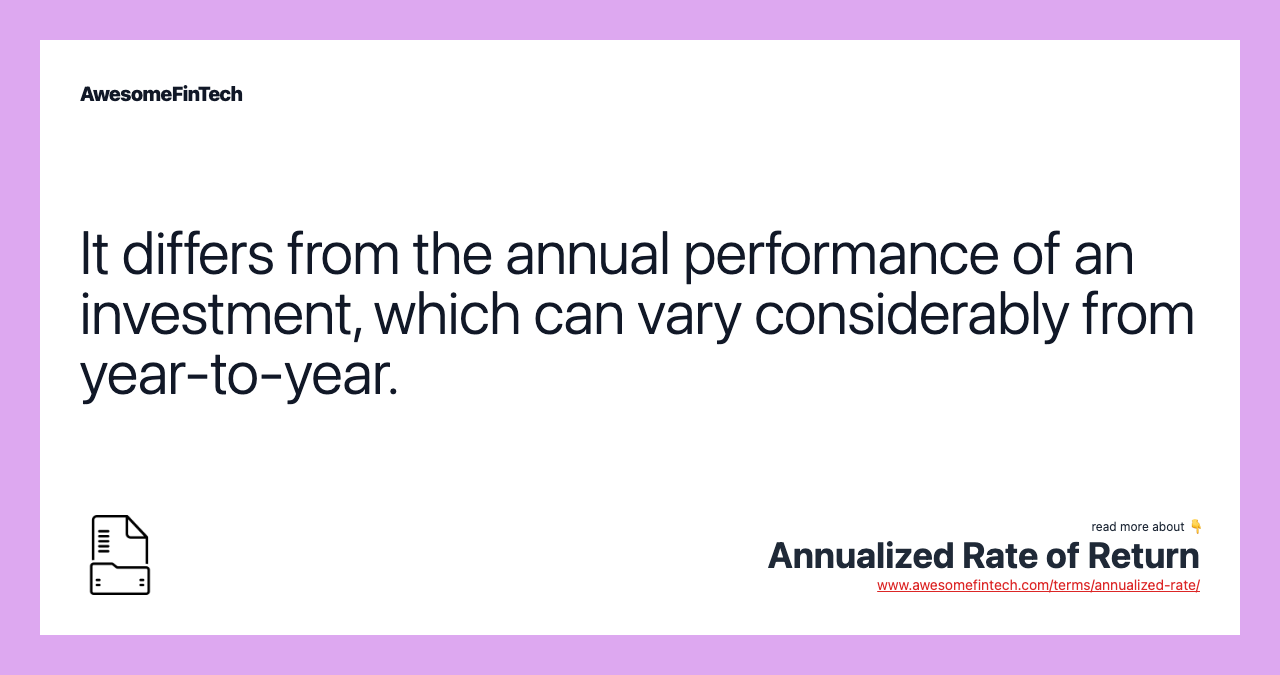 AwesomeFinTech

It differs from the annual performance of an investment, which can vary considerably from year-to-year.

read more about 👇

Annualized Rate of Return

www.awesomefintech.com/terms/annualized-rate/